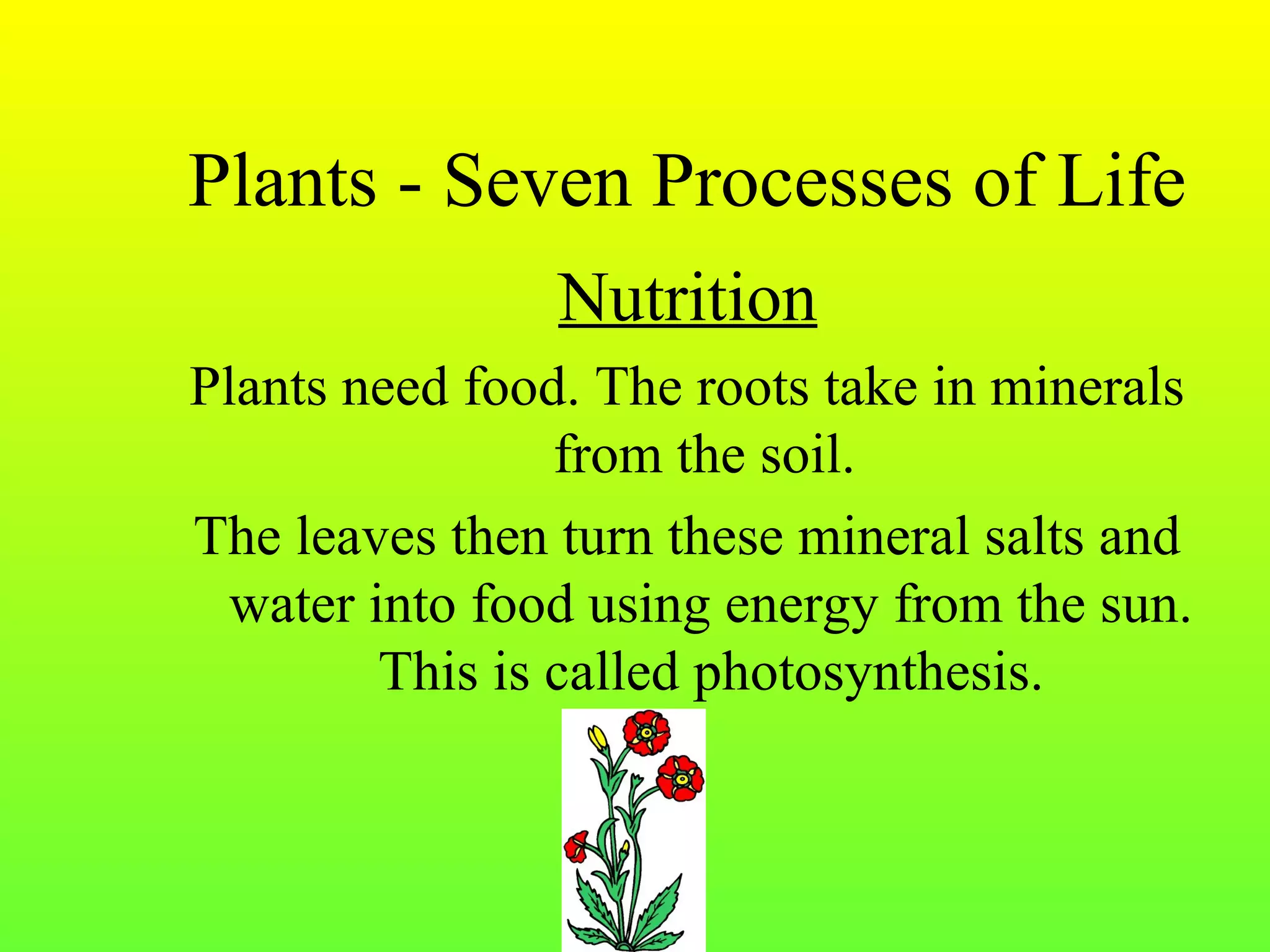 Plants - Seven Processes of Life

Nutrition

Plants need food. The roots take in minerals from the soil.

The leaves then turn these mineral salts and water into food using energy from the sun. This is called photosynthesis.